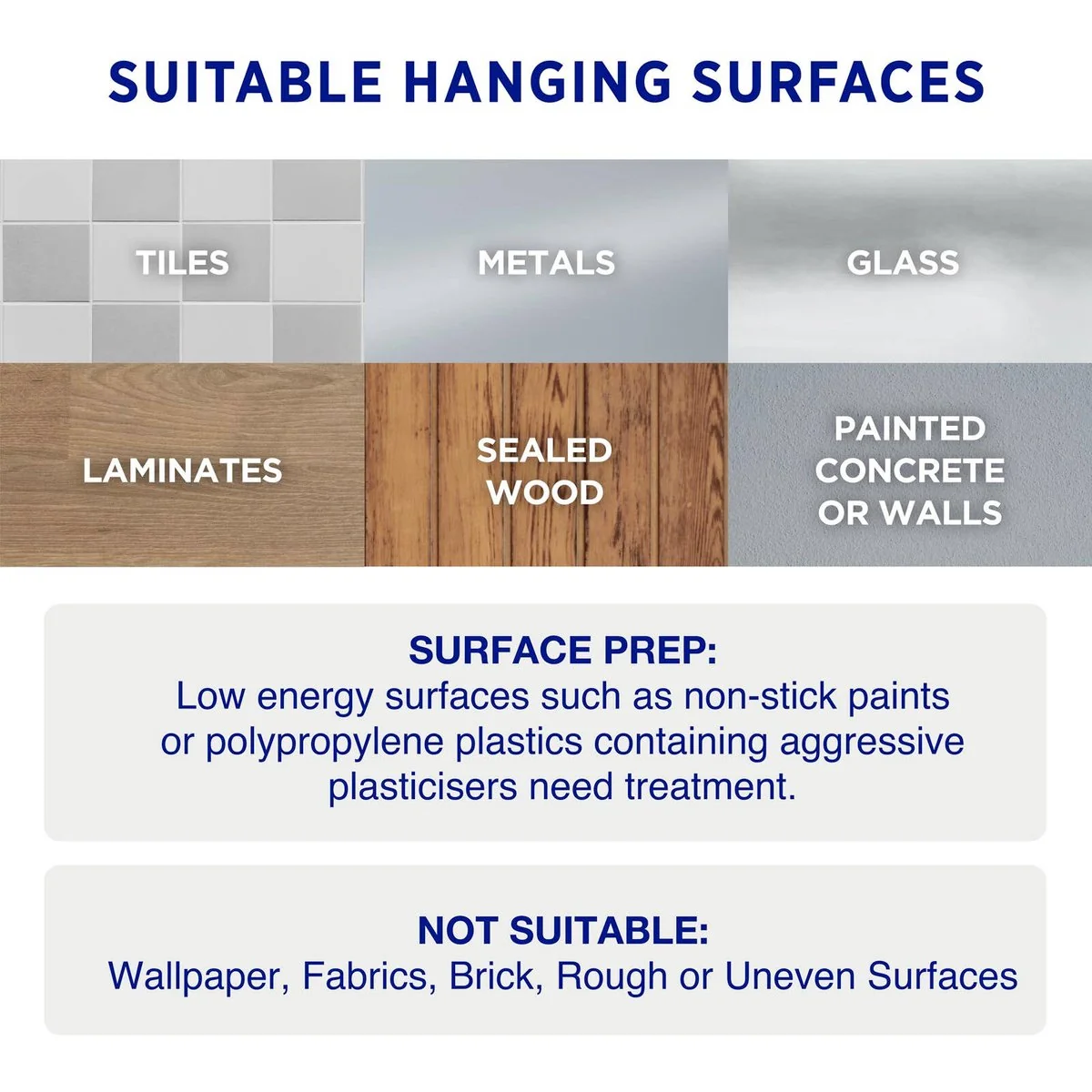 SUITABLE HANGING SURFACES

TILES

METALS

GLASS

LAMINATES

SEALED
WOOD

PAINTED
CONCRETE
OR WALLS

SURFACE PREP:
Low energy surfaces such as non-stick paints or polypropylene plastics containing aggressive plasticisers need treatment.

NOT SUITABLE:
Wallpaper, Fabrics, Brick, Rough or Uneven Surfaces